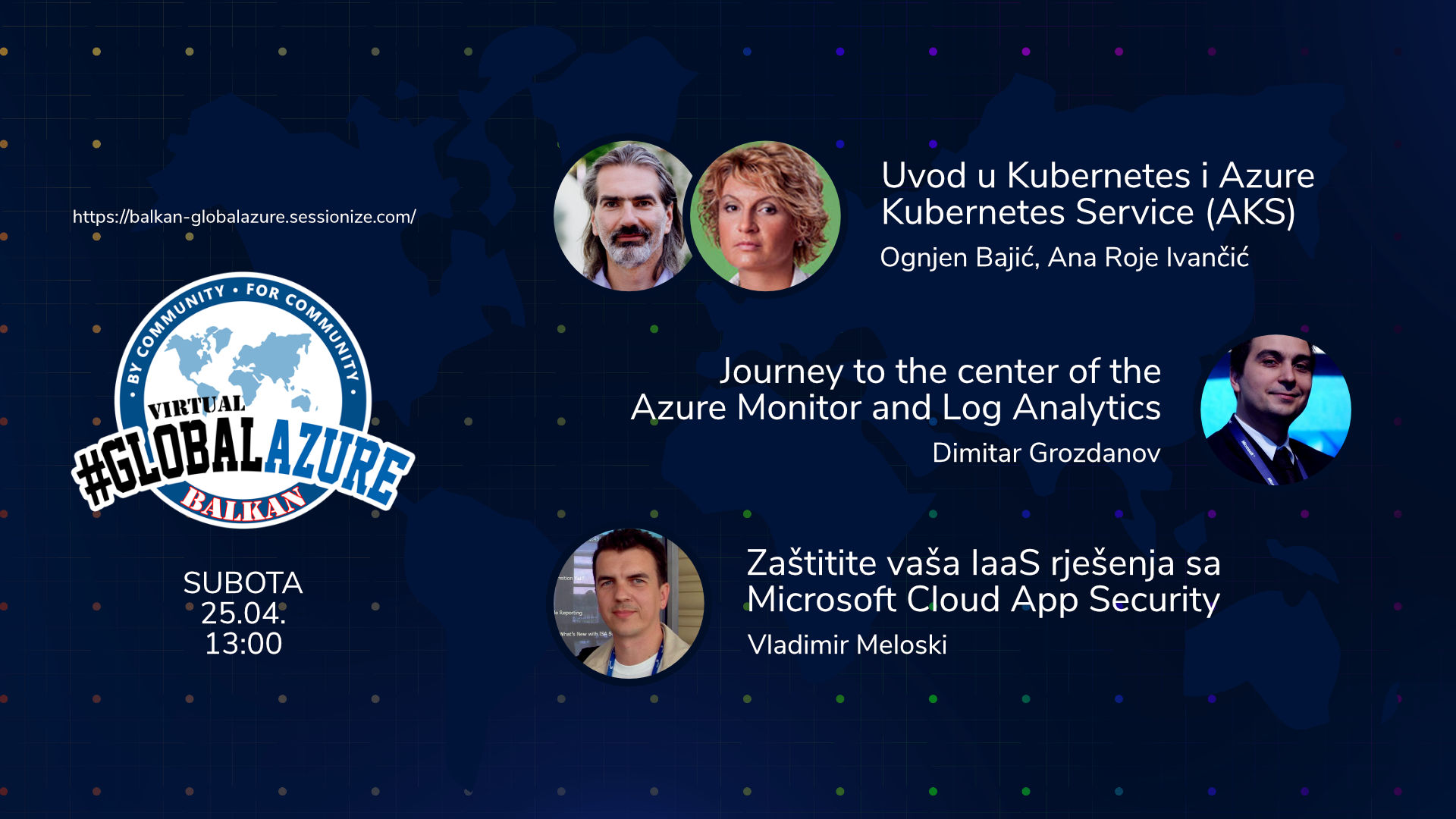 https://balkan-globalazure.sessionize.com/

BY COMMUNITY • FOR COMMUNITY

VIRTUAL

#GLOBALAZURE

BALKAN

SUBOTA
25.04.
13:00

Uvod u Kubernetes i Azure Kubernetes Service (AKS)

Ognjen Bajić, Ana Roje Ivančić

Journey to the center of the Azure Monitor and Log Analytics

Dimitar Grozdanov

Zaštitite vaša IaaS rješenja sa Microsoft Cloud App Security

Vladimir Meloski